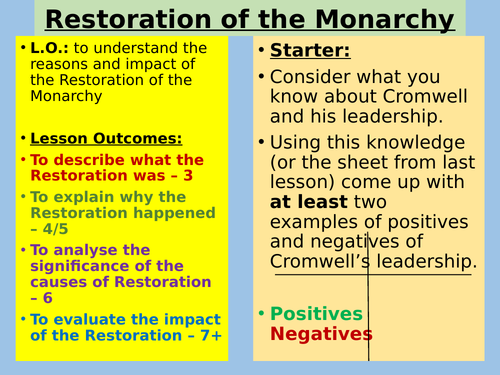 Restoration of the Monarchy

• L.O.: to understand the reasons and impact of the Restoration of the Monarchy

• Lesson Outcomes:
• To describe what the Restoration was – 3
• To explain why the Restoration happened – 4/5
• To analyse the significance of the causes of Restoration – 6
• To evaluate the impact of the Restoration – 7+

• Starter:
• Consider what you know about Cromwell and his leadership.
• Using this knowledge (or the sheet from last lesson) come up with at least two examples of positives and negatives of Cromwell's leadership.

• Positives Negatives